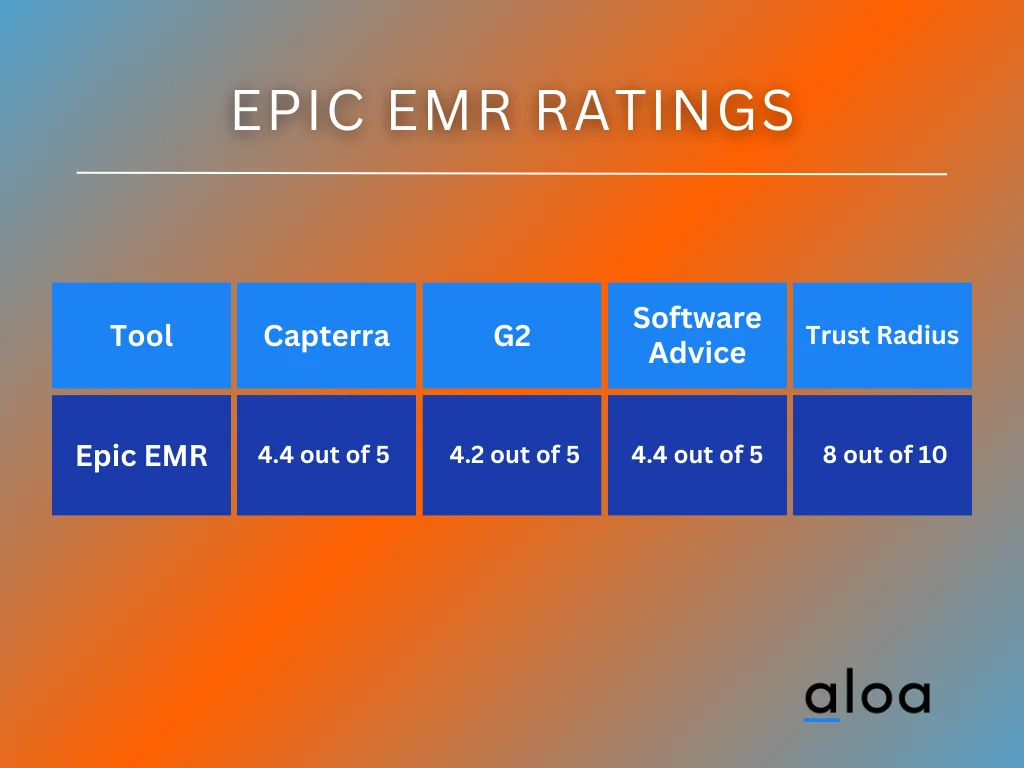 EPIC EMR RATINGS

| Tool | Capterra | G2 | Software Advice | Trust Radius |
|---|---|---|---|---|
| Epic EMR | 4.4 out of 5 | 4.2 out of 5 | 4.4 out of 5 | 8 out of 10 |

aloa